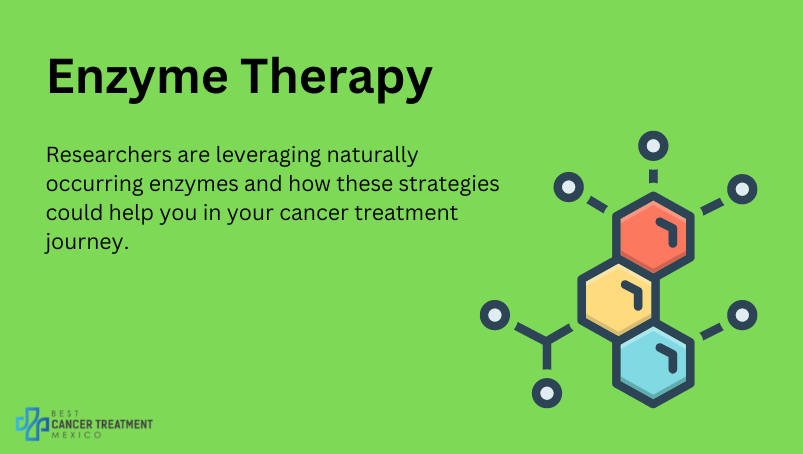 Enzyme Therapy

Researchers are leveraging naturally occurring enzymes and how these strategies could help you in your cancer treatment journey.

BEST
CANCER TREATMENT
MEXICO